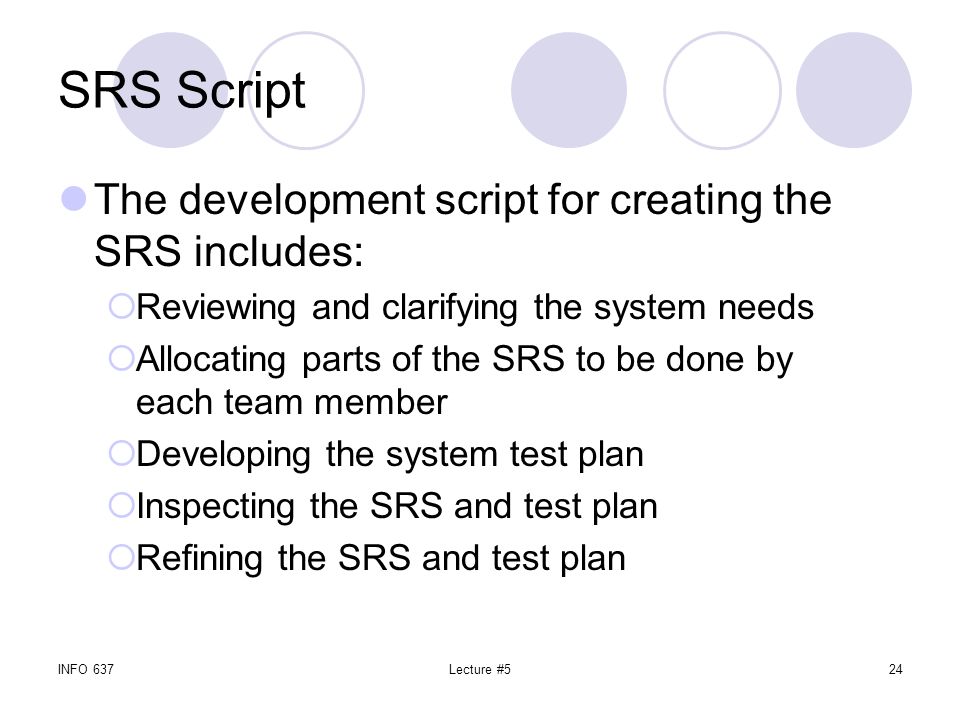 SRS Script

The development script for creating the SRS includes:

Reviewing and clarifying the system needs

Allocating parts of the SRS to be done by each team member

Developing the system test plan

Inspecting the SRS and test plan

Refining the SRS and test plan

INFO 637

Lecture #5

24